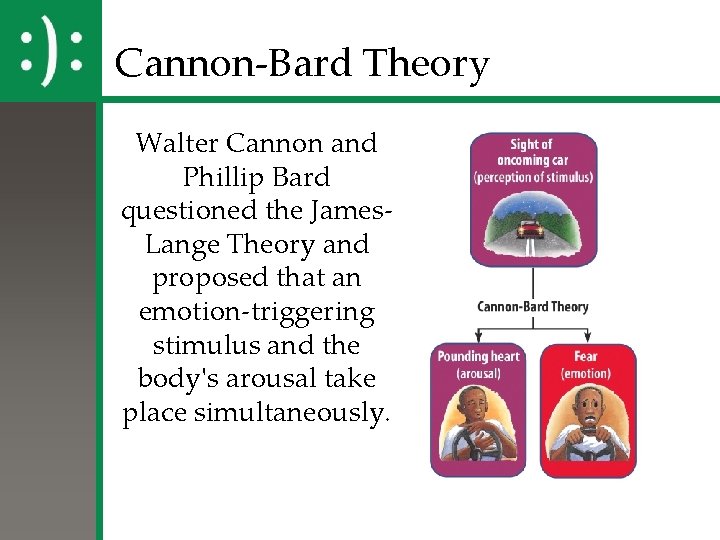 :):

Cannon-Bard Theory

Walter Cannon and Phillip Bard questioned the James-Lange Theory and proposed that an emotion-triggering stimulus and the body's arousal take place simultaneously.

Sight of oncoming car (perception of stimulus)

Cannon-Bard Theory

Pounding heart (arousal)

Fear (emotion)